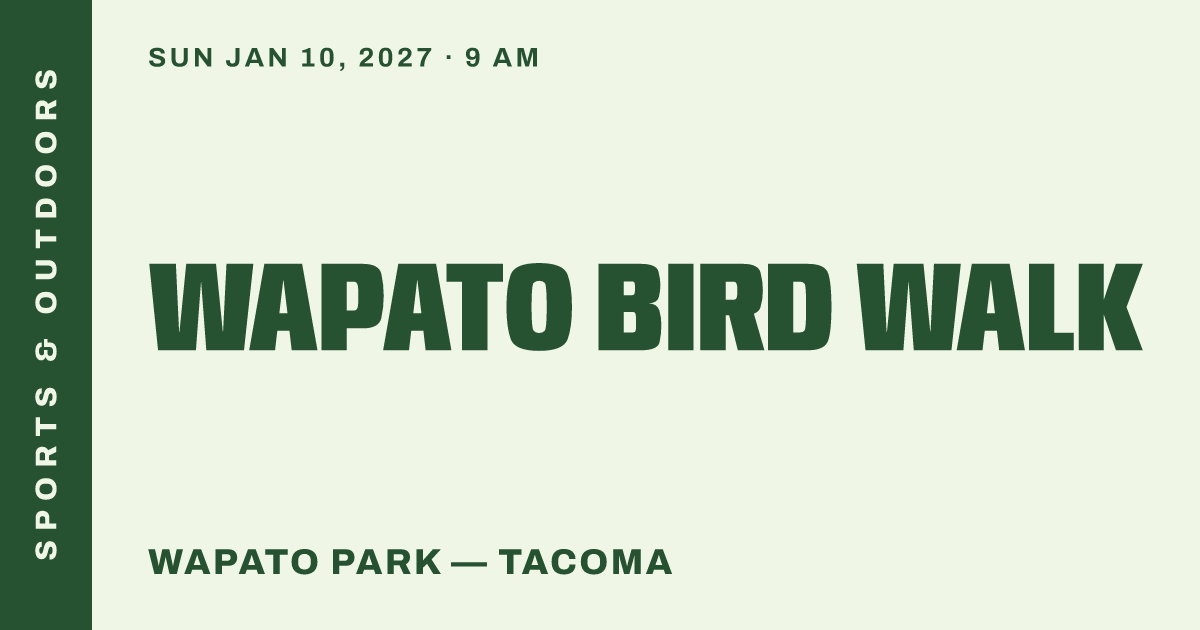 SPORTS & OUTDOORS

SUN JAN 10, 2027 · 9 AM

WAPATO BIRD WALK

WAPATO PARK — TACOMA